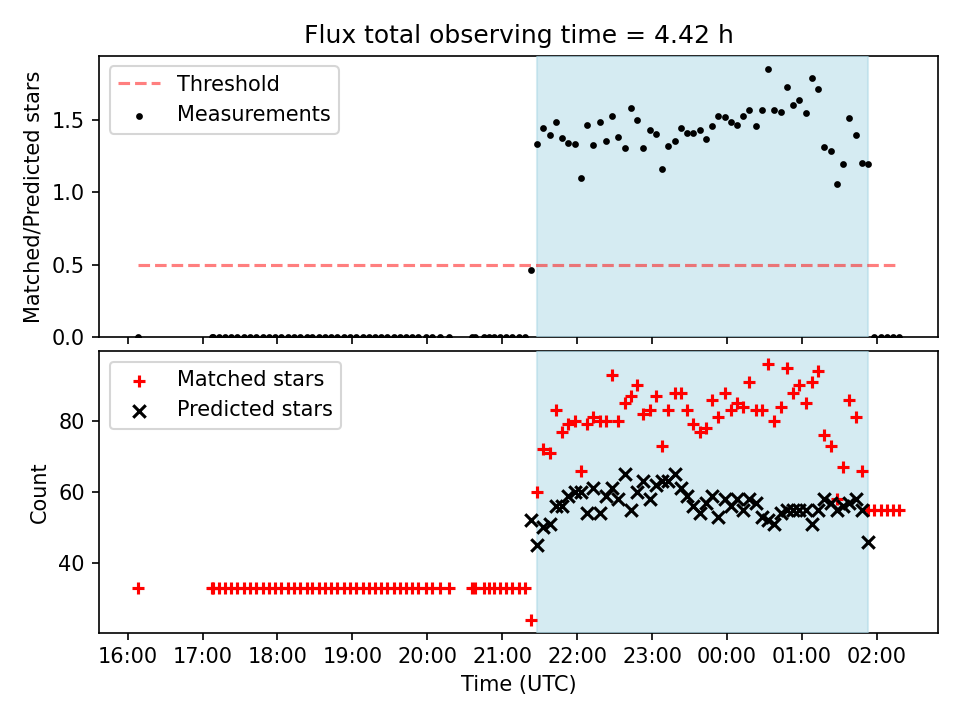 Flux total observing time = 4.42 h

Threshold
Measurements

Matched/Predicted stars

1.5
1.0
0.5
0.0

Matched stars
Predicted stars

Count

80
60
40

16:00 17:00 18:00 19:00 20:00 21:00 22:00 23:00 00:00 01:00 02:00

Time (UTC)